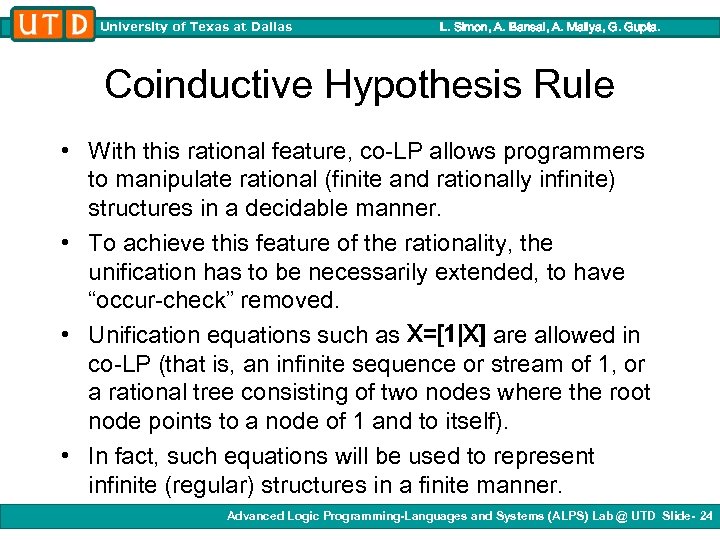 UTD University of Texas at Dallas L. Simon, A. Bansal, A. Mallya, G. Gupta.

Coinductive Hypothesis Rule

• With this rational feature, co-LP allows programmers to manipulate rational (finite and rationally infinite) structures in a decidable manner.

• To achieve this feature of the rationality, the unification has to be necessarily extended, to have “occur-check” removed.

• Unification equations such as X=[1|X] are allowed in co-LP (that is, an infinite sequence or stream of 1, or a rational tree consisting of two nodes where the root node points to a node of 1 and to itself).

• In fact, such equations will be used to represent infinite (regular) structures in a finite manner.

Advanced Logic Programming-Languages and Systems (ALPS) Lab @ UTD Slide- 24